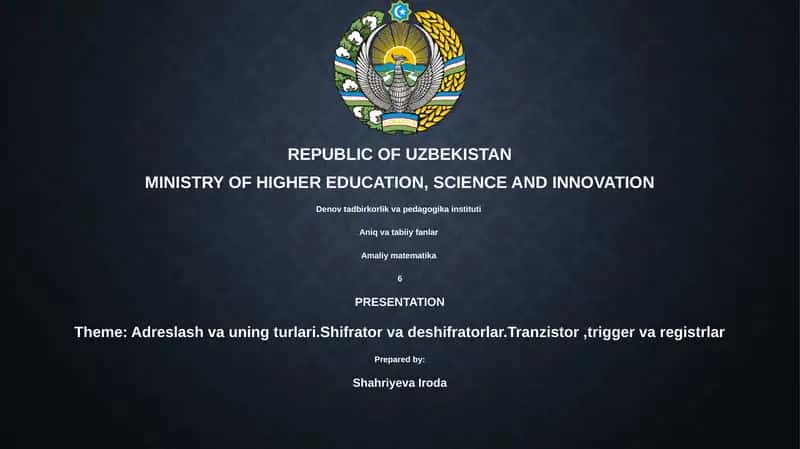 REPUBLIC OF UZBEKISTAN

MINISTRY OF HIGHER EDUCATION, SCIENCE AND INNOVATION

Denov tadbirkorlik va pedagogika instituti

Aniq va tabiiy fanlar

Amaliy matematika

6

PRESENTATION

Theme: Adreslash va uning turlari.Shifrator va deshifratorlar.Tranzistor ,trigger va registrlar

Prepared by:

Shahriyeva Iroda